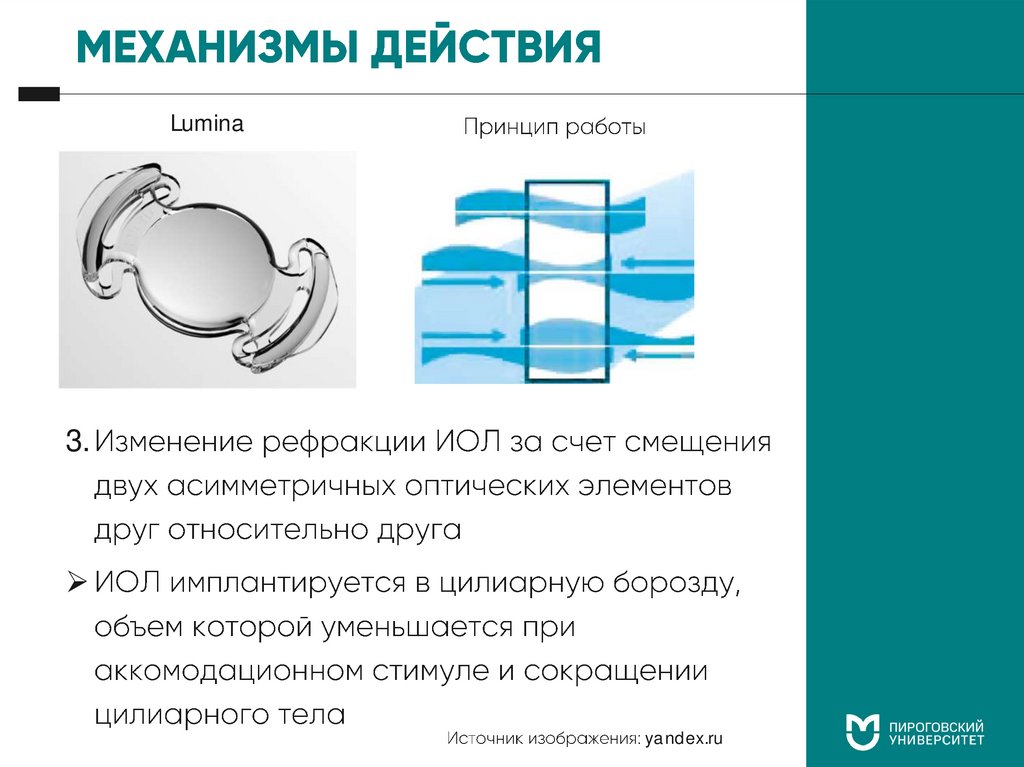 МЕХАНИЗМЫ ДЕЙСТВИЯ

Lumina

Принцип работы

3. Изменение рефракции ИОЛ за счет смещения двух асимметричных оптических элементов друг относительно друга

➢ ИОЛ имплантируется в цилиарную борозду, объем которой уменьшается при аккомодационном стимуле и сокращении цилиарного тела

Источник изображения: yandex.ru

ПИРОГОВСКИЙ УНИВЕРСИТЕТ